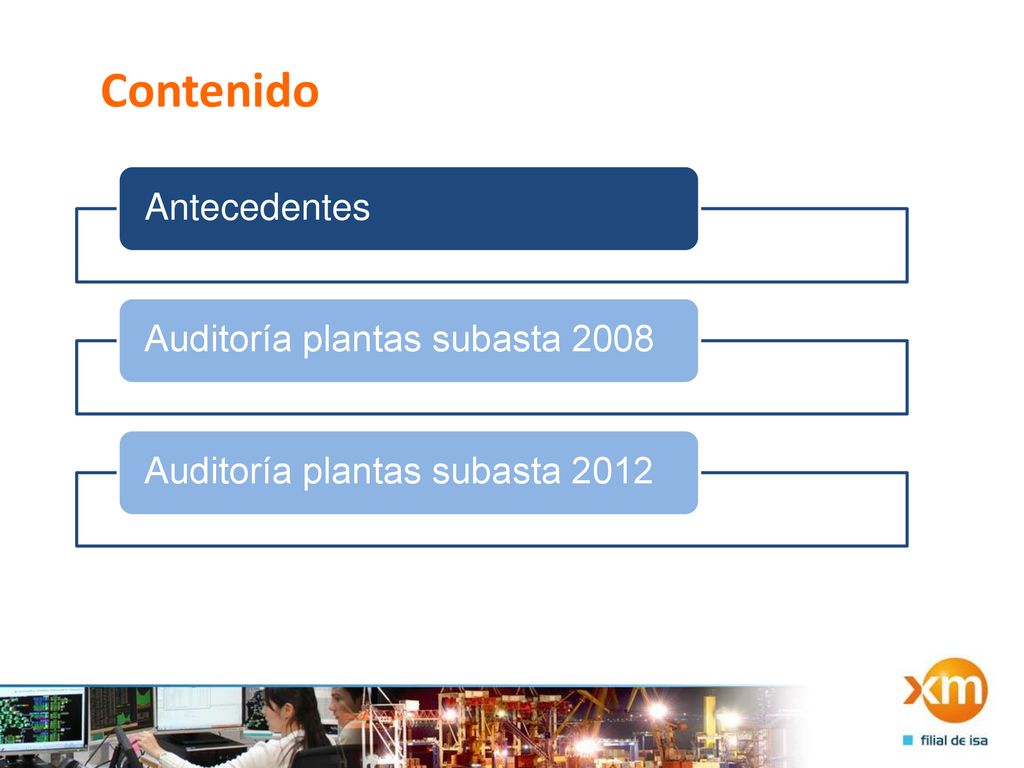 Contenido

Antecedentes

Auditoría plantas subasta 2008

Auditoría plantas subasta 2012

xm

filial de isa